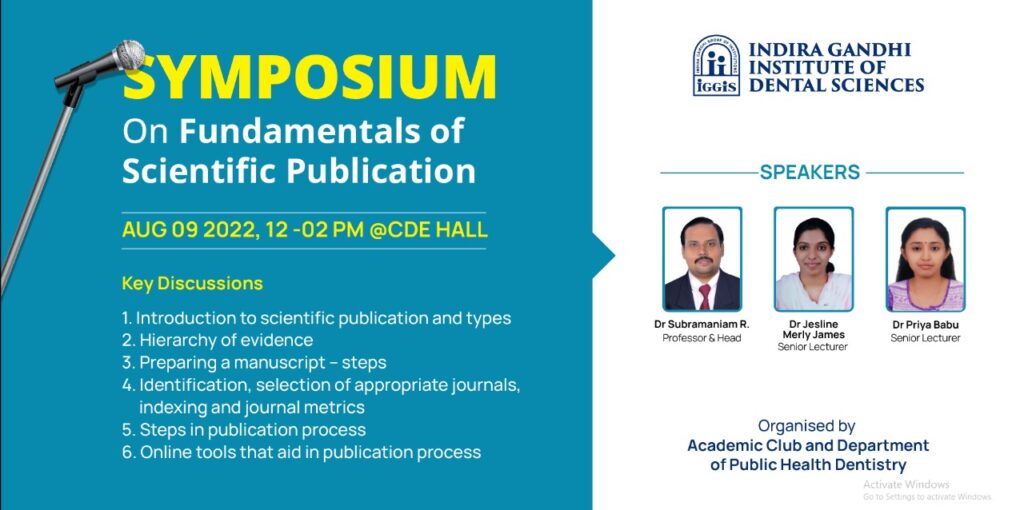 SYMPOSIUM
On Fundamentals of Scientific Publication

AUG 09 2022, 12 -02 PM @CDE HALL

Key Discussions

1. Introduction to scientific publication and types
2. Hierarchy of evidence
3. Preparing a manuscript – steps
4. Identification, selection of appropriate journals, indexing and journal metrics
5. Steps in publication process
6. Online tools that aid in publication process

IGGIS
INDIRA GANDHI INSTITUTE OF DENTAL SCIENCES

SPEAKERS

Dr Subramaniam R.
Professor & Head

Dr Jesline Merly James
Senior Lecturer

Dr Priya Babu
Senior Lecturer

Organised by
Academic Club and Department of Public Health Dentistry

Activate Windows
Go to Settings to activate Windows.